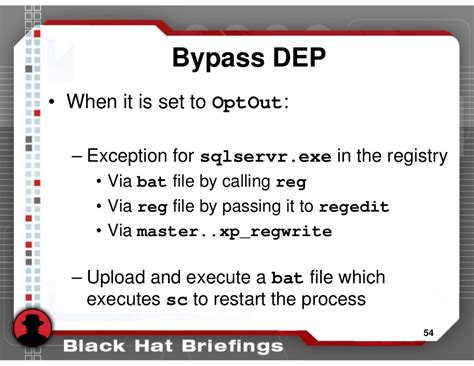 Bypass DEP

• When it is set to OptOut:

– Exception for sqlservr.exe in the registry
• Via bat file by calling reg
• Via reg file by passing it to regedit
• Via master..xp_regwrite

– Upload and execute a bat file which executes sc to restart the process

54

Black Hat Briefings